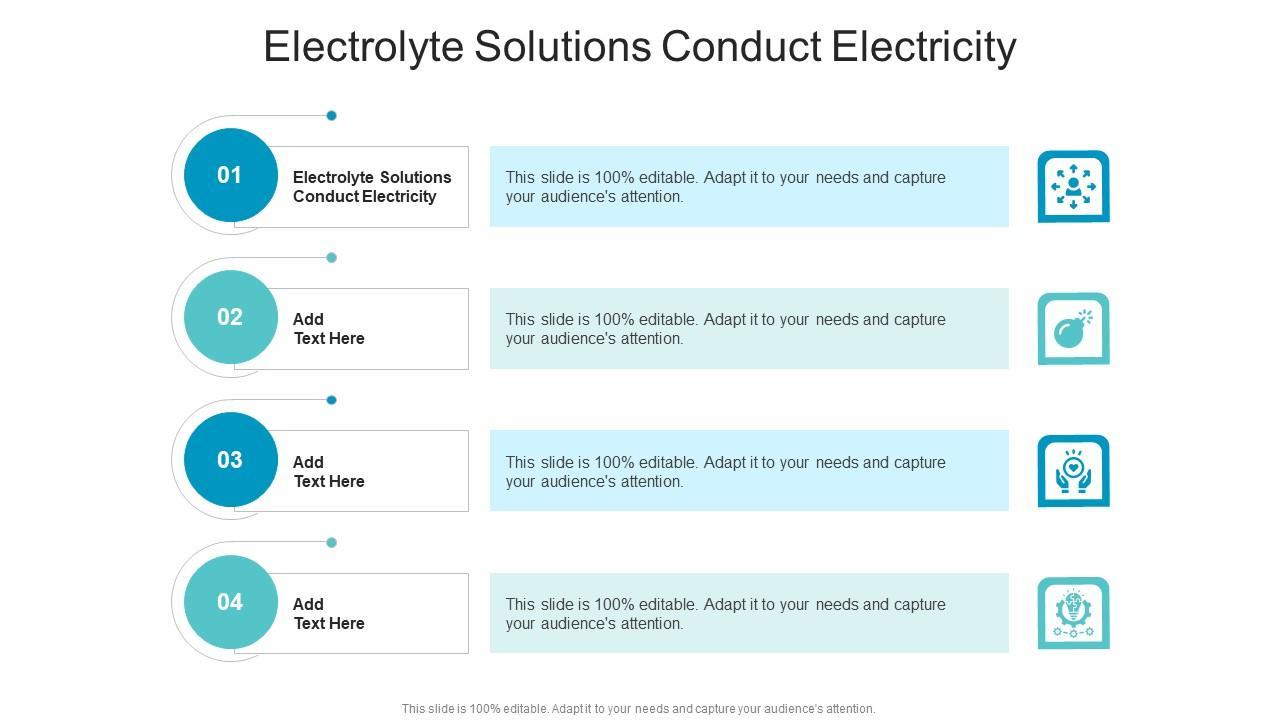 Electrolyte Solutions Conduct Electricity

01

Electrolyte Solutions Conduct Electricity

This slide is 100% editable. Adapt it to your needs and capture your audience's attention.

02

Add Text Here

This slide is 100% editable. Adapt it to your needs and capture your audience's attention.

03

Add Text Here

This slide is 100% editable. Adapt it to your needs and capture your audience's attention.

04

Add Text Here

This slide is 100% editable. Adapt it to your needs and capture your audience's attention.

This slide is 100% editable. Adapt it to your needs and capture your audience's attention.